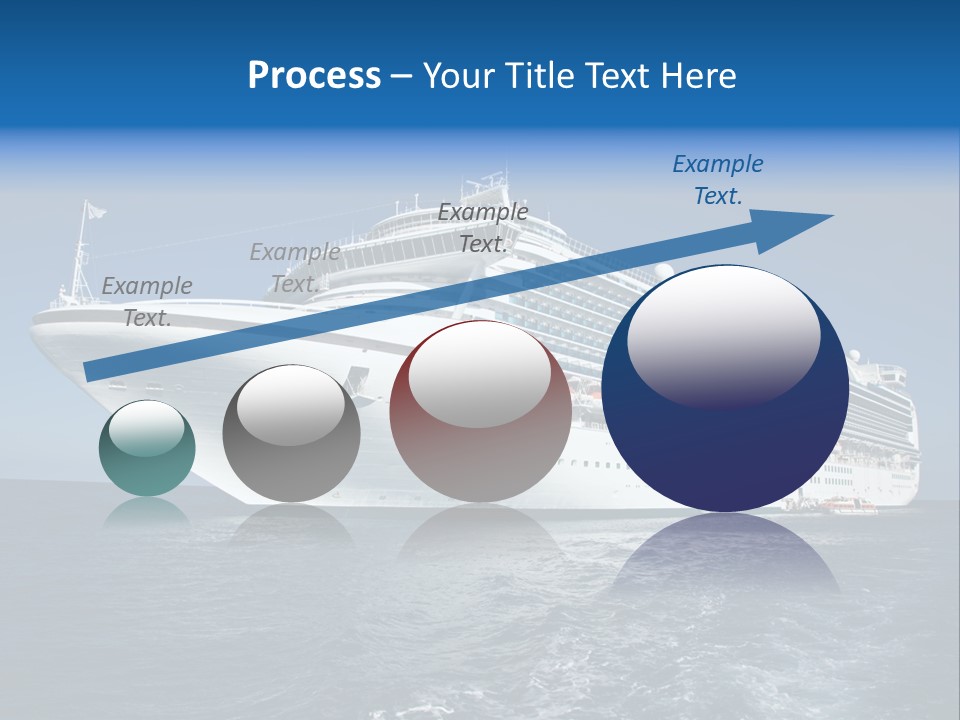 Process – Your Title Text Here

Example Text.

Example Text.

Example Text.

Example Text.